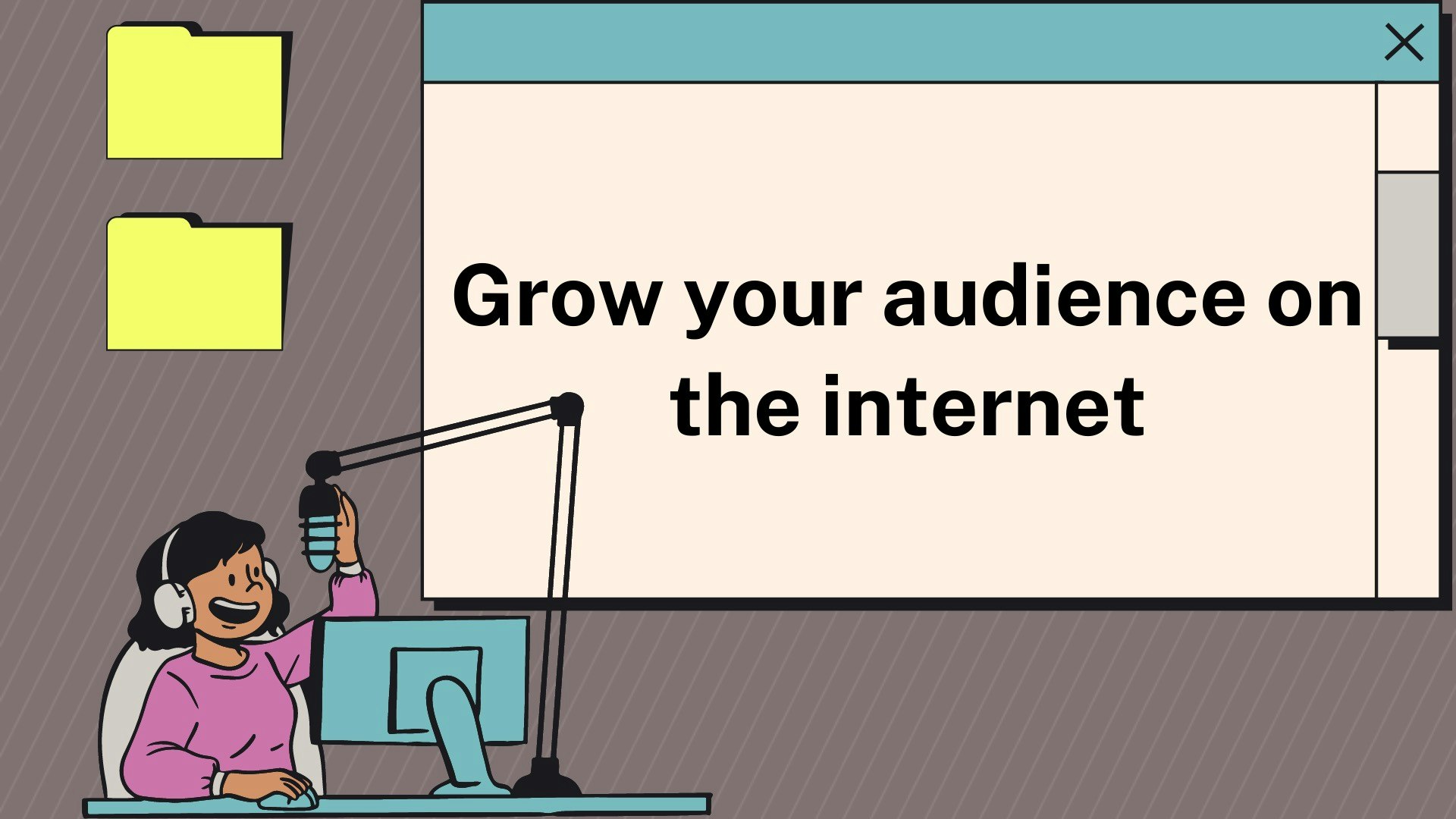 Grow your audience on the internet